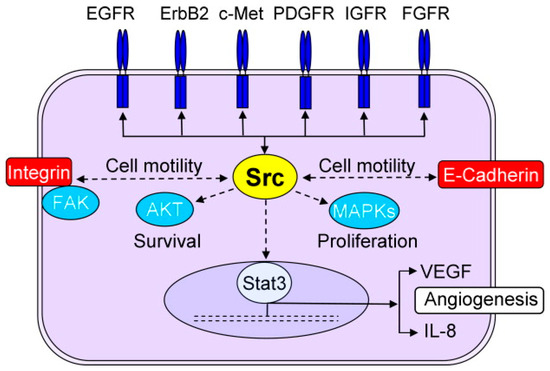 EGFR ErbB2 c-Met PDGFR IGFR FGFR

Integrin
Cell motility
Src
Cell motility
E-Cadherin

FAK
AKT
MAPKs

Survival
Proliferation

Stat3

VEGF
Angiogenesis
IL-8